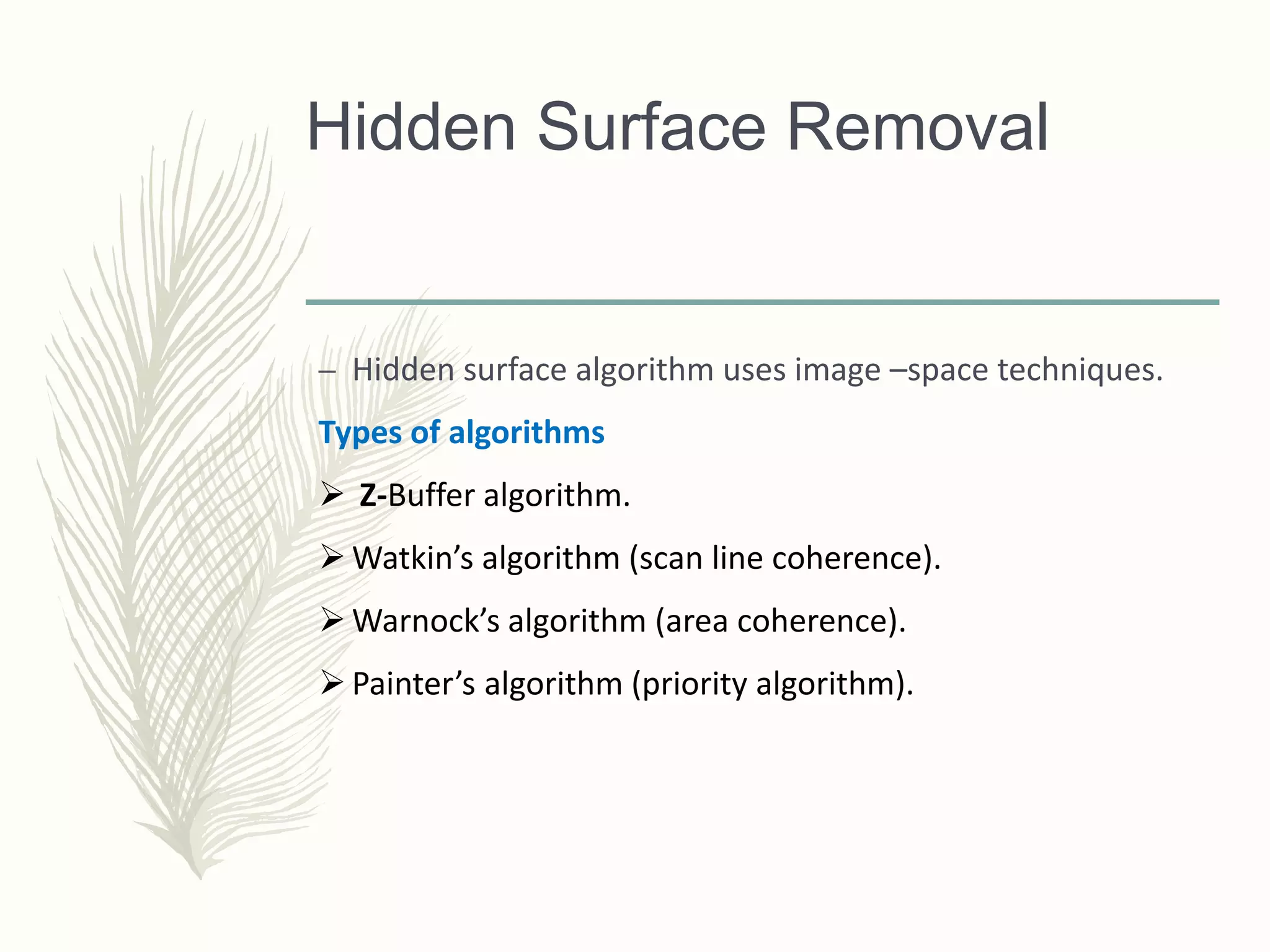 Hidden Surface Removal

– Hidden surface algorithm uses image –space techniques.

Types of algorithms

➢ Z-Buffer algorithm.

➢ Watkin’s algorithm (scan line coherence).

➢ Warnock’s algorithm (area coherence).

➢ Painter’s algorithm (priority algorithm).